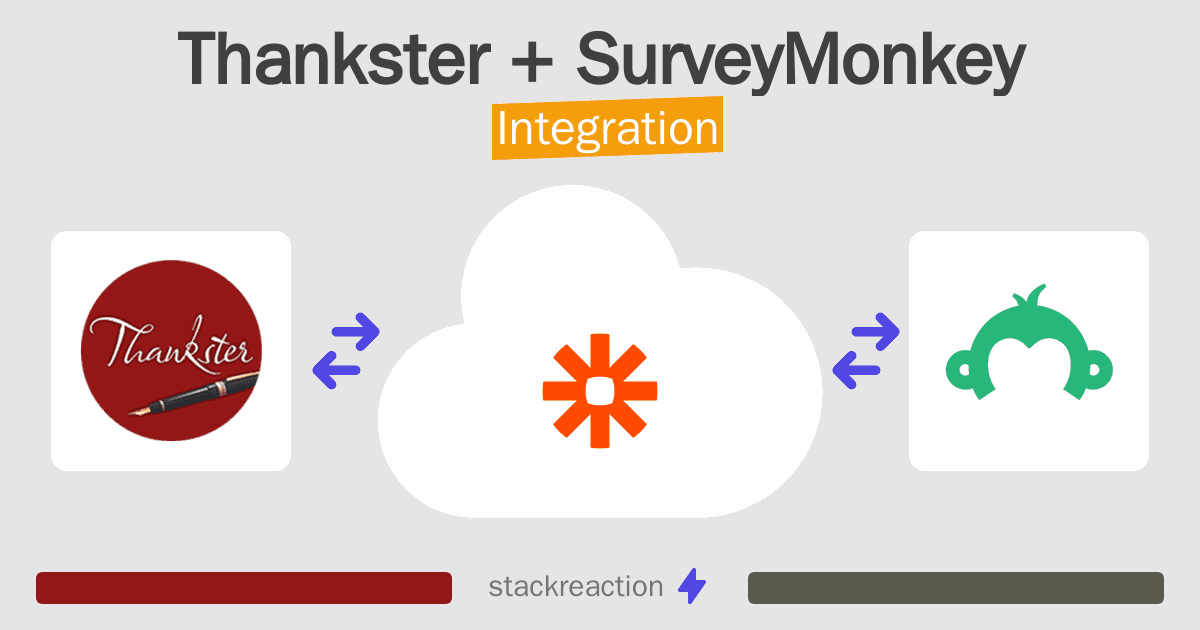 Thankster + SurveyMonkey
Integration

Thankster

stackreaction